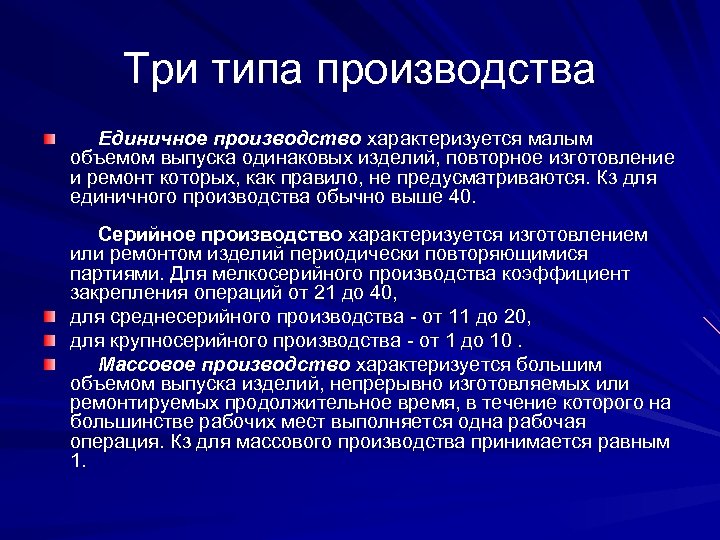 Три типа производства

Единичное производство характеризуется малым объемом выпуска одинаковых изделий, повторное изготовление и ремонт которых, как правило, не предусматриваются. Кз для единичного производства обычно выше 40.

Серийное производство характеризуется изготовлением или ремонтом изделий периодически повторяющимися партиями. Для мелкосерийного производства коэффициент закрепления операций от 21 до 40,

для среднесерийного производства - от 11 до 20,

для крупносерийного производства - от 1 до 10 .

Массовое производство характеризуется большим объемом выпуска изделий, непрерывно изготовляемых или ремонтируемых продолжительное время, в течение которого на большинстве рабочих мест выполняется одна рабочая операция. Кз для массового производства принимается равным 1.